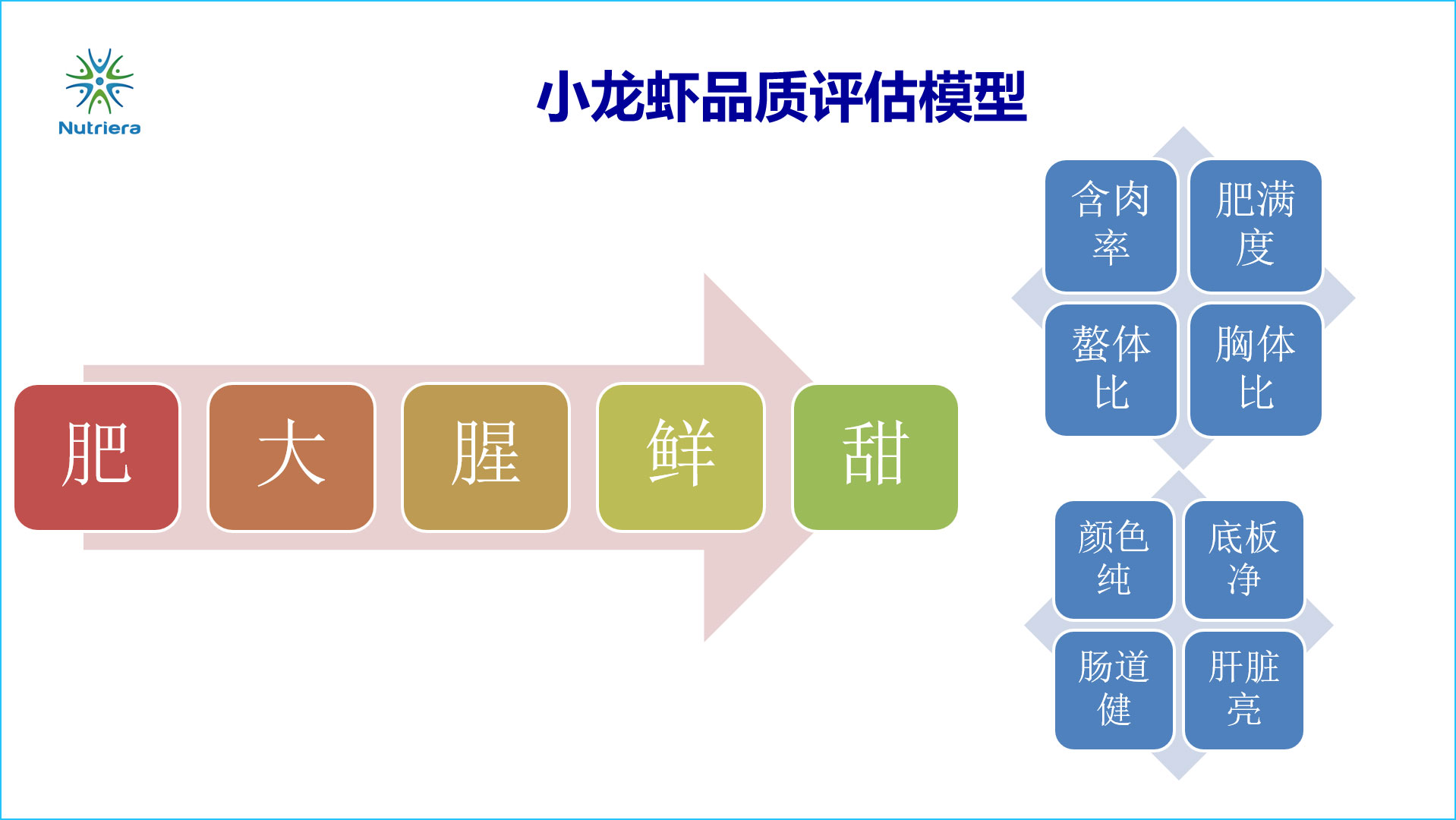 Nutriera

小龙虾品质评估模型

肥

大

腥

鲜

甜

含肉率

肥满度

螯体比

胸体比

颜色纯

底板净

肠道健

肝脏亮